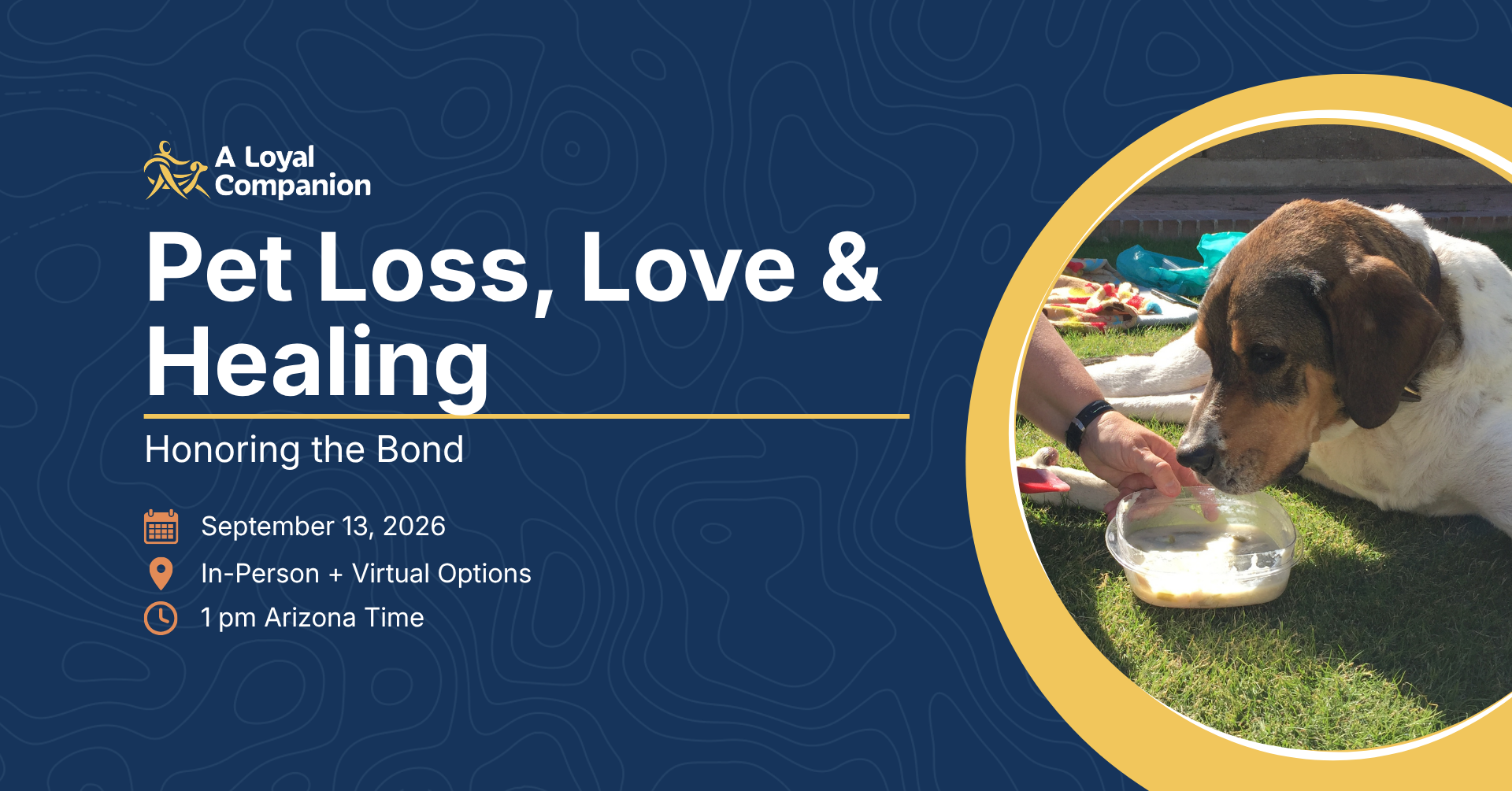 A Loyal Companion

Pet Loss, Love & Healing

Honoring the Bond

September 13, 2026

In-Person + Virtual Options

1 pm Arizona Time